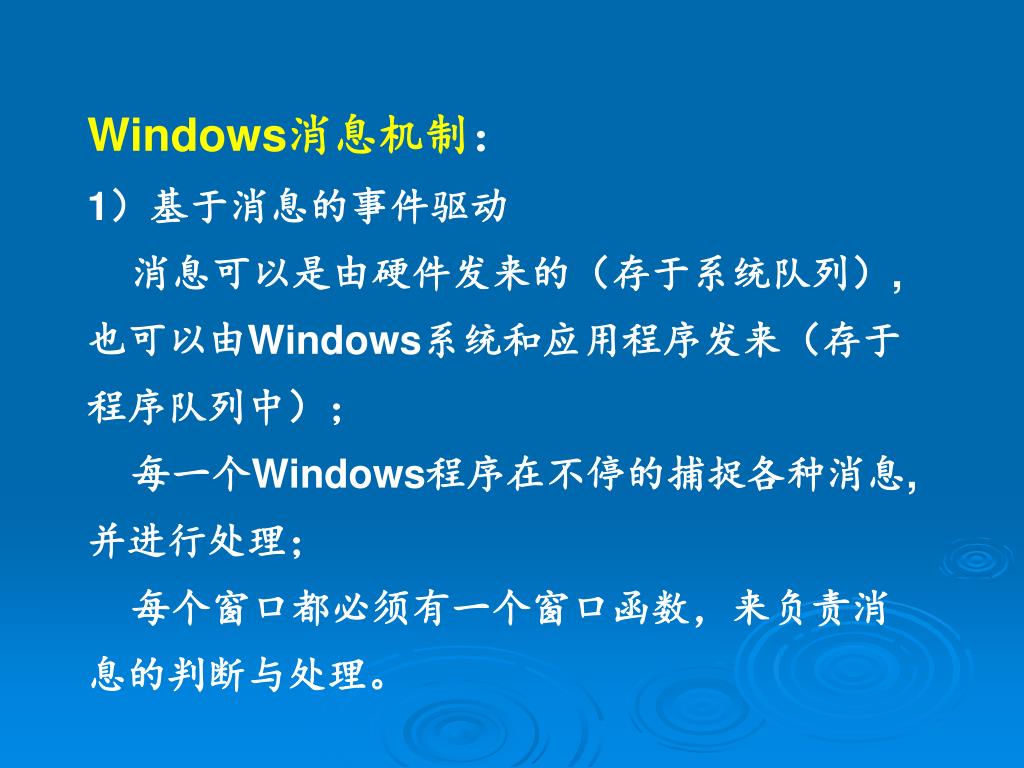 Windows消息机制：

1）基于消息的事件驱动

消息可以是由硬件发来的（存于系统队列），也可以由Windows系统和应用程序发来（存于程序队列中）；

每一个Windows程序在不停的捕捉各种消息,并进行处理；

每个窗口都必须有一个窗口函数，来负责消息的判断与处理。